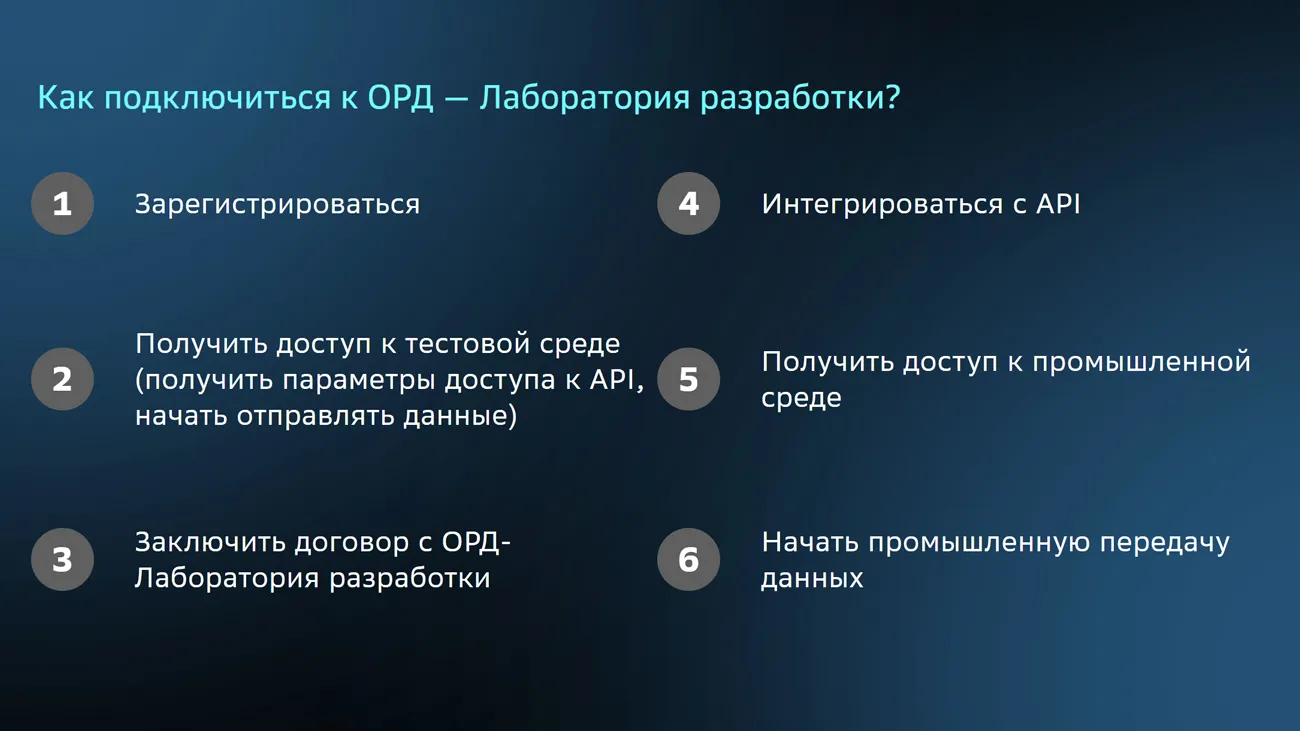 Как подключиться к ОРД — Лаборатория разработки?

1 Зарегистрироваться

2 Получить доступ к тестовой среде (получить параметры доступа к API, начать отправлять данные)

3 Заключить договор с ОРД-Лаборатория разработки

4 Интегрироваться с API

5 Получить доступ к промышленной среде

6 Начать промышленную передачу данных